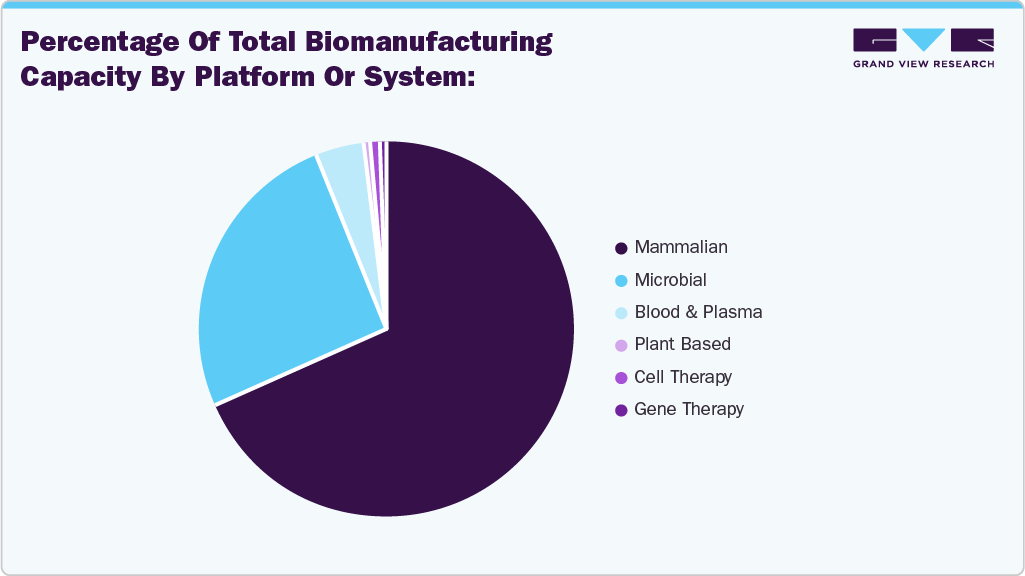 Percentage Of Total Biomanufacturing Capacity By Platform Or System:

GRAND VIEW RESEARCH

Mammalian
Microbial
Blood & Plasma
Plant Based
Cell Therapy
Gene Therapy